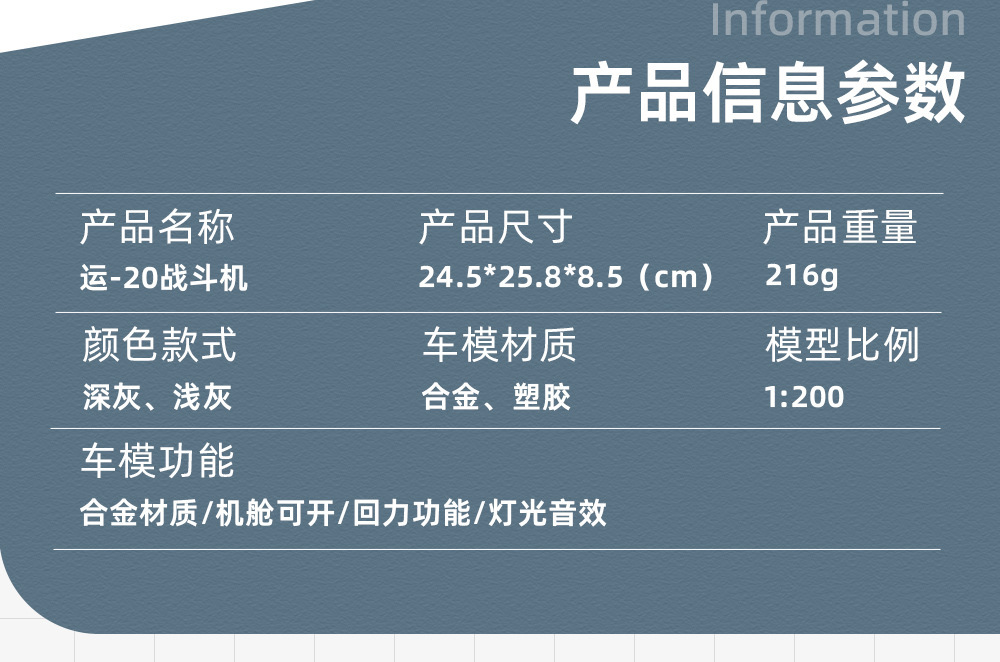 Information
产品信息参数

产品名称
运-20战斗机

产品尺寸
24.5*25.8*8.5（cm）

产品重量
216g

颜色款式
深灰、浅灰

车模材质
合金、塑胶

模型比例
1:200

车模功能
合金材质/机舱可开/回力功能/灯光音效